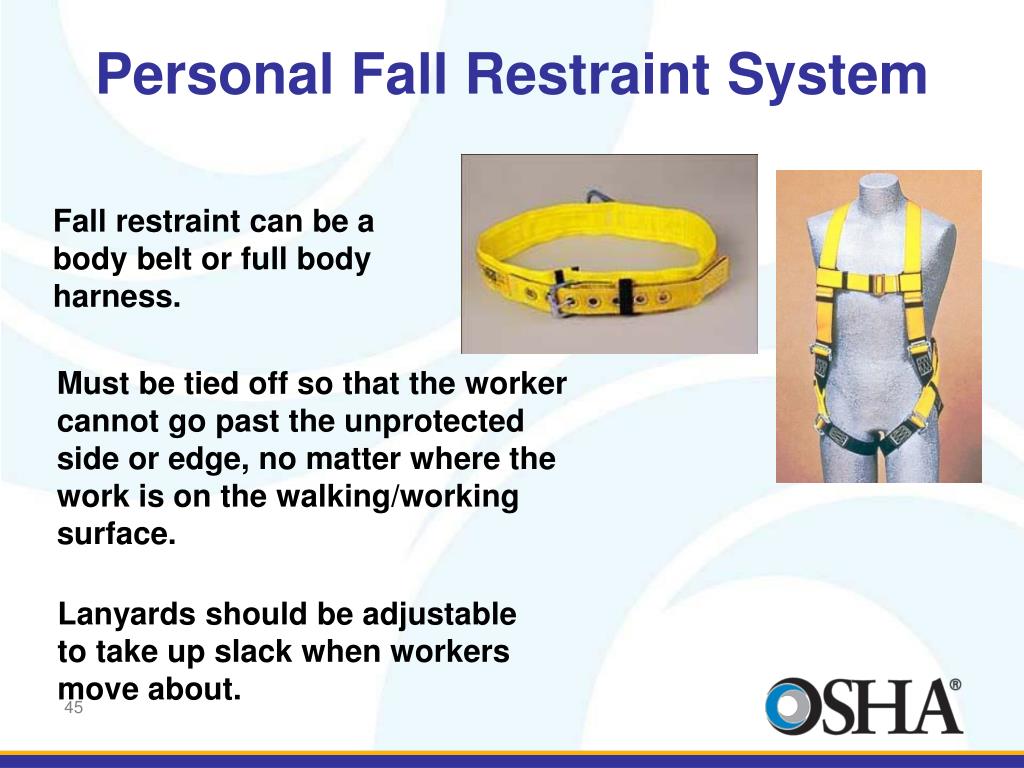 Personal Fall Restraint System

Fall restraint can be a body belt or full body harness.

Must be tied off so that the worker cannot go past the unprotected side or edge, no matter where the work is on the walking/working surface.

Lanyards should be adjustable to take up slack when workers move about.

45

OSHA®